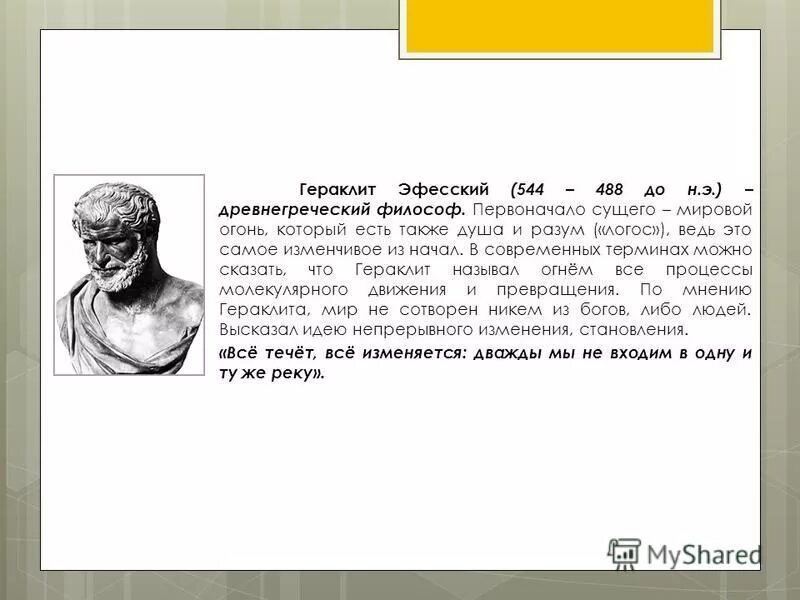 Гераклит Эфесский (544 – 488 до н.э.) – древнегреческий философ. Первоначало сущего – мировой огонь, который есть также душа и разум («логос»), ведь это самое изменчивое из начал. В современных терминах можно сказать, что Гераклит называл огнём все процессы молекулярного движения и превращения. По мнению Гераклита, мир не сотворен никем из богов, либо людей. Высказал идею непрерывного изменения, становления.

«Всё течёт, всё изменяется: дважды мы не входим в одну и ту же реку».

MyShared